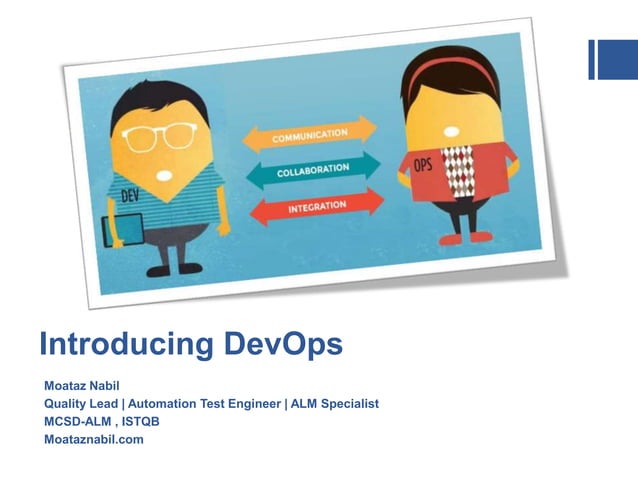 DEV

COMMUNICATION

COLLABORATION

INTEGRATION

OPS

Introducing DevOps

Moataz Nabil
Quality Lead | Automation Test Engineer | ALM Specialist
MCSD-ALM , ISTQB
Moataznabil.com